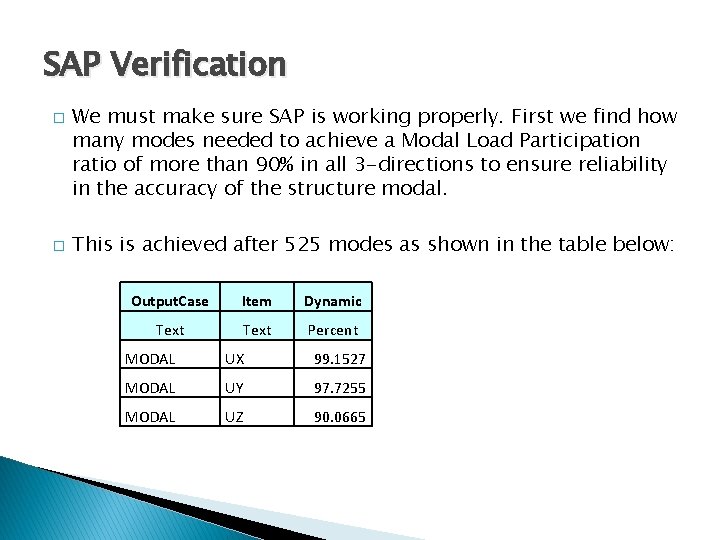 SAP Verification

□ We must make sure SAP is working properly. First we find how many modes needed to achieve a Modal Load Participation ratio of more than 90% in all 3-directions to ensure reliability in the accuracy of the structure modal.

□ This is achieved after 525 modes as shown in the table below:

| OutputCase | Item | Dynamic |
|---|---|---|
| Text | Text | Percent |
| MODAL | UX | 99.1527 |
| MODAL | UY | 97.7255 |
| MODAL | UZ | 90.0665 |